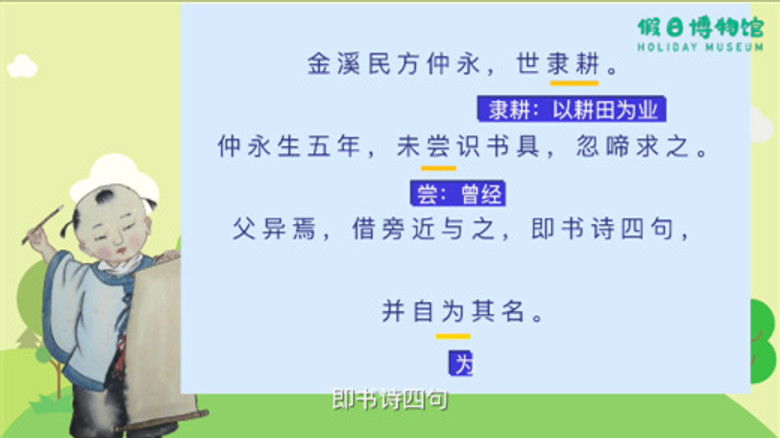 假日博物馆
HOLIDAY MUSEUM

金溪民方仲永，世隶耕。

隶耕：以耕田为业

仲永生五年，未尝识书具，忽啼求之。

尝：曾经

父异焉，借旁近与之，即书诗四句，

并自为其名。

为

即书诗四句